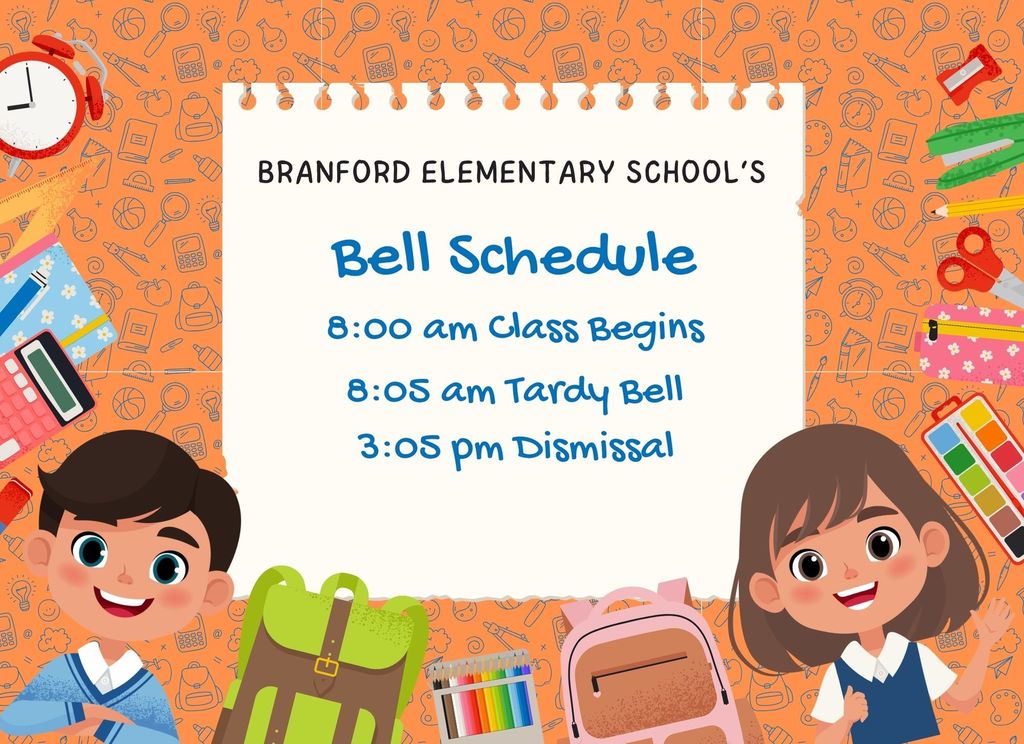 BRANFORD ELEMENTARY SCHOOL'S

Bell Schedule

8:00 am Class Begins

8:05 am Tardy Bell

3:05 pm Dismissal